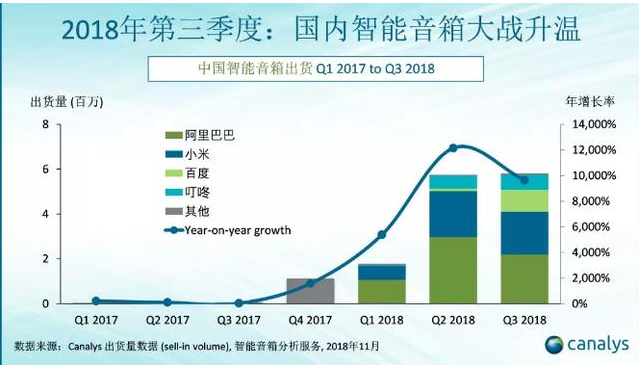 2018年第三季度：国内智能音箱大战升温

中国智能音箱出货 Q1 2017 to Q3 2018

出货量 (百万)

年增长率

8
6
4
2
0

14,000%
12,000%
10,000%
8,000%
6,000%
4,000%
2,000%
0%

阿里巴巴
小米
百度
叮咚
其他
Year-on-year growth

Q1 2017 Q2 2017 Q3 2017 Q4 2017 Q1 2018 Q2 2018 Q3 2018

数据来源：Canalys 出货量数据 (sell-in volume), 智能音箱分析服务, 2018年11月

canalys